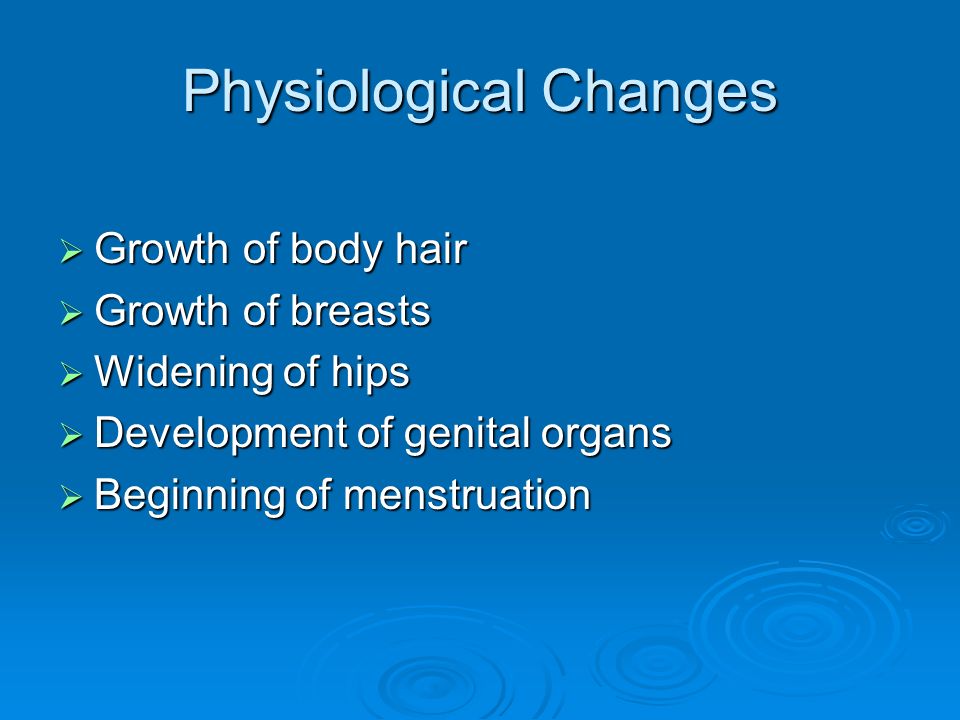 Physiological Changes

➢ Growth of body hair
➢ Growth of breasts
➢ Widening of hips
➢ Development of genital organs
➢ Beginning of menstruation